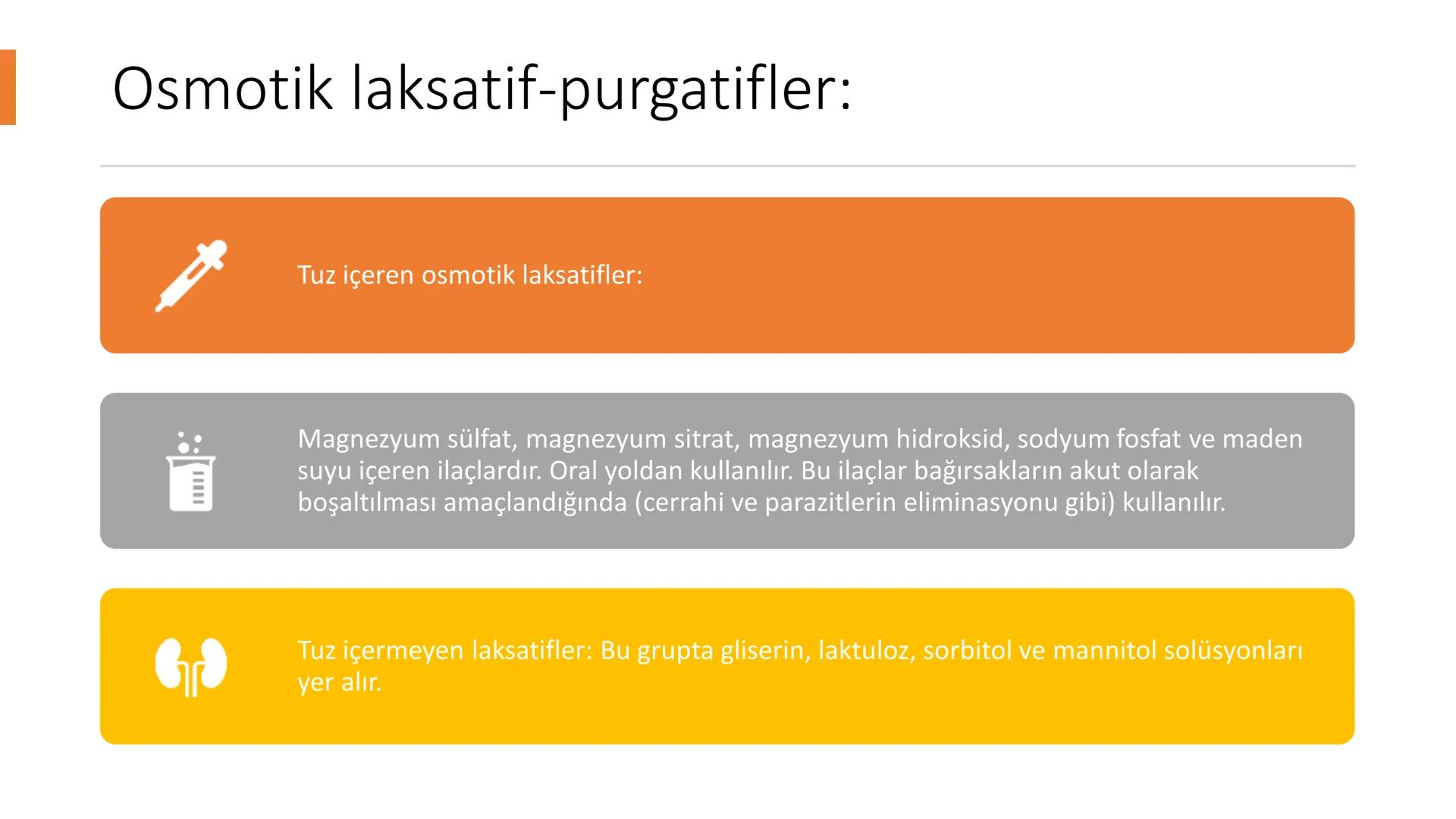 Osmotik laksatif-purgatifler:

Tuz içeren osmotik laksatifler:

Magnezyum sülfat, magnezyum sitrat, magnezyum hidroksid, sodyum fosfat ve maden suyu içeren ilaçlardır. Oral yoldan kullanılır. Bu ilaçlar bağırsakların akut olarak boşaltılması amaçlandığında (cerrahi ve parazitlerin eliminasyonu gibi) kullanılır.

Tuz içermeyen laksatifler: Bu grupta gliserin, laktuloz, sorbitol ve mannitol solüsyonları yer alır.